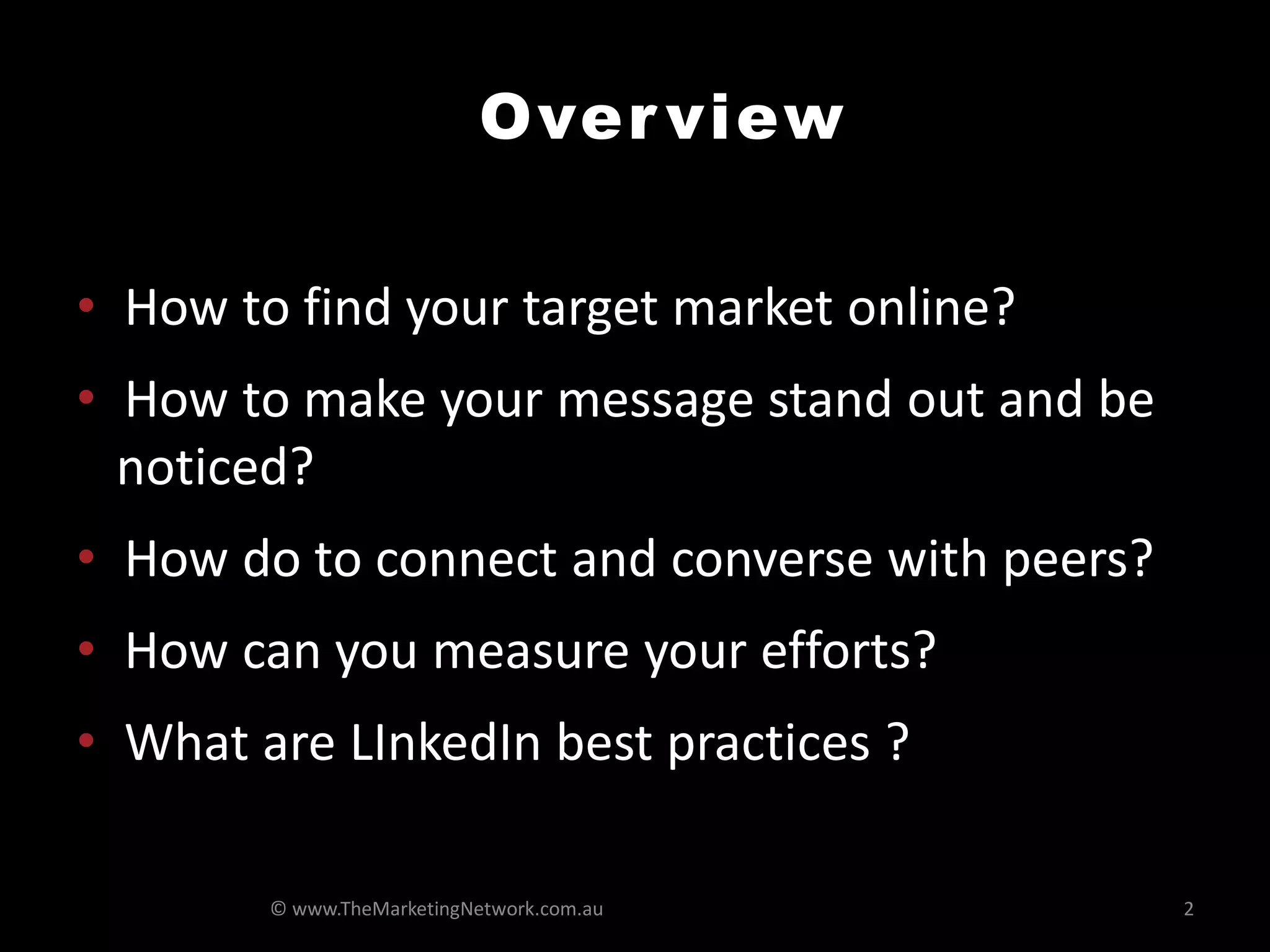 Overview

• How to find your target market online?

• How to make your message stand out and be noticed?

• How do to connect and converse with peers?

• How can you measure your efforts?

• What are LInkedIn best practices ?

© www.TheMarketingNetwork.com.au

2